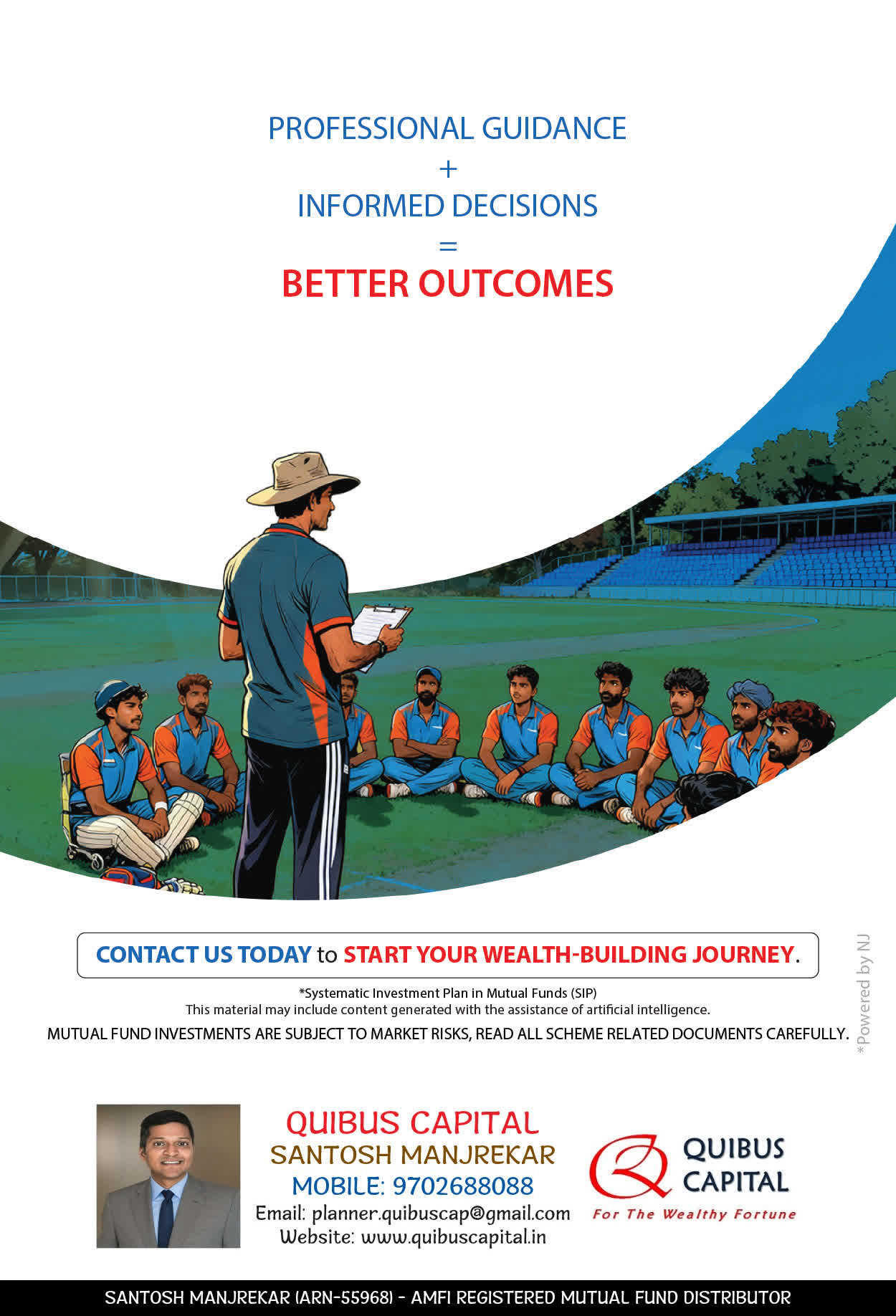 PROFESSIONAL GUIDANCE
+
INFORMED DECISIONS
=
BETTER OUTCOMES

CONTACT US TODAY to START YOUR WEALTH-BUILDING JOURNEY.

*Systematic Investment Plan in Mutual Funds (SIP)
This material may include content generated with the assistance of artificial intelligence.
MUTUAL FUND INVESTMENTS ARE SUBJECT TO MARKET RISKS, READ ALL SCHEME RELATED DOCUMENTS CAREFULLY.

*Powered by NJ

QUIBUS CAPITAL
SANTOSH MANJREKAR
MOBILE: 9702688088
Email: planner.quibuscap@gmail.com
Website: www.quibuscapital.in

QUIBUS CAPITAL
For The Wealthy Fortune

SANTOSH MANJREKAR (ARN-55968) - AMFI REGISTERED MUTUAL FUND DISTRIBUTOR